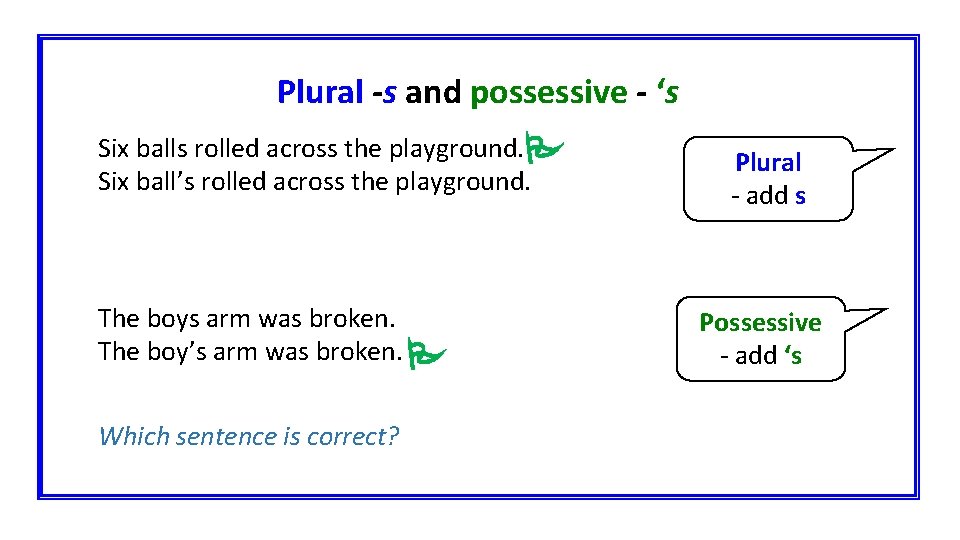 Plural -s and possessive - ‘s

Six balls rolled across the playground.
Six ball’s rolled across the playground.

Plural
- add s

The boys arm was broken.
The boy’s arm was broken.

Possessive
- add ‘s

Which sentence is correct?